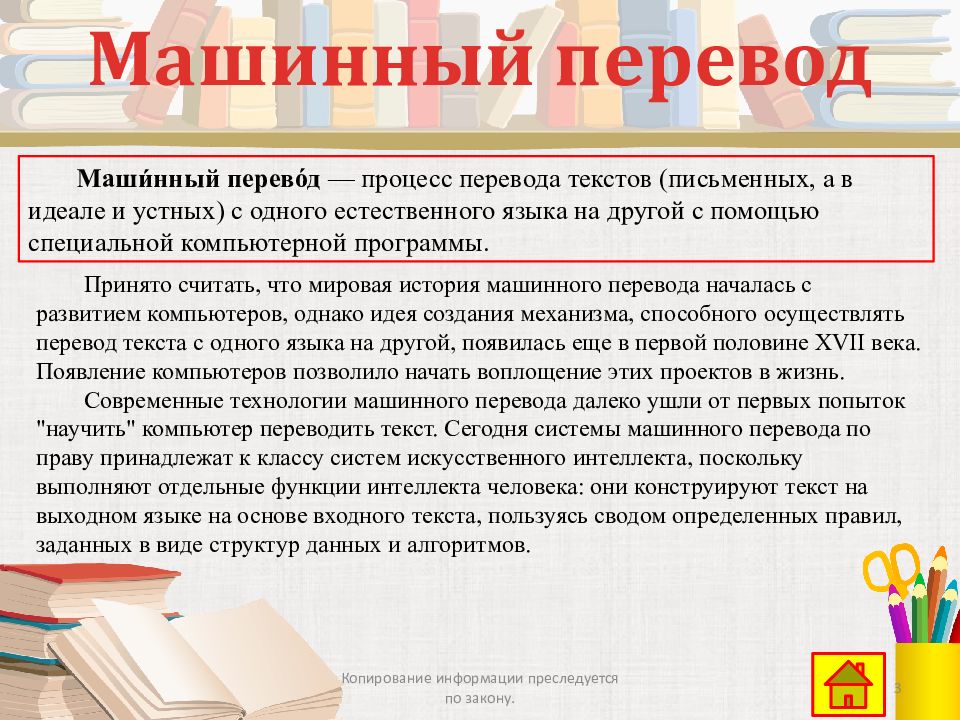 Машинный перевод

Маши́нный перево́д — процесс перевода текстов (письменных, а в идеале и устных) с одного естественного языка на другой с помощью специальной компьютерной программы.

Принято считать, что мировая история машинного перевода началась с развитием компьютеров, однако идея создания механизма, способного осуществлять перевод текста с одного языка на другой, появилась еще в первой половине XVII века. Появление компьютеров позволило начать воплощение этих проектов в жизнь.

Современные технологии машинного перевода далеко ушли от первых попыток "научить" компьютер переводить текст. Сегодня системы машинного перевода по праву принадлежат к классу систем искусственного интеллекта, поскольку выполняют отдельные функции интеллекта человека: они конструируют текст на выходном языке на основе входного текста, пользуясь сводом определенных правил, заданных в виде структур данных и алгоритмов.

Копирование информации преследуется по закону.

3